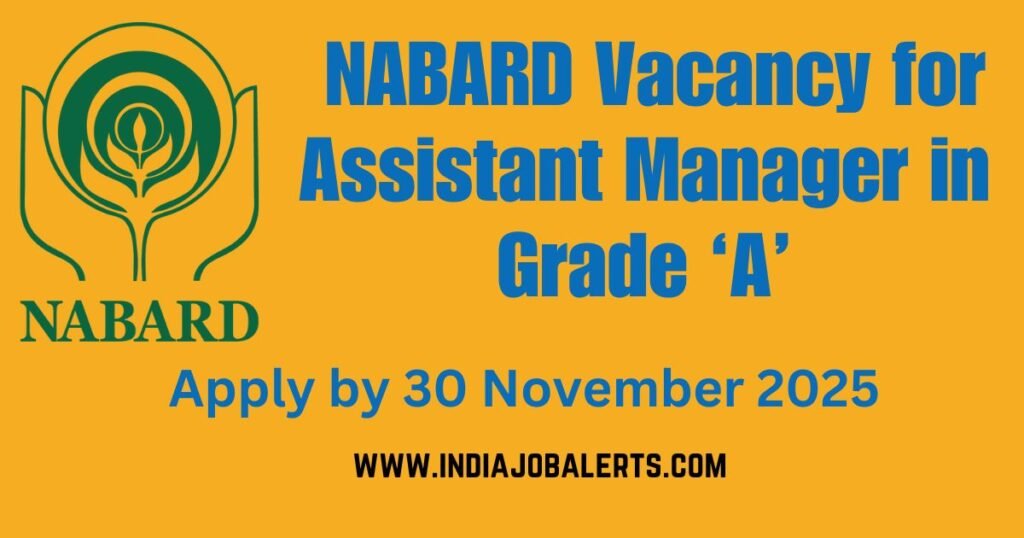 NABARD

NABARD Vacancy for Assistant Manager in Grade ‘A’

Apply by 30 November 2025

WWW.INDIAJOBALERTS.COM